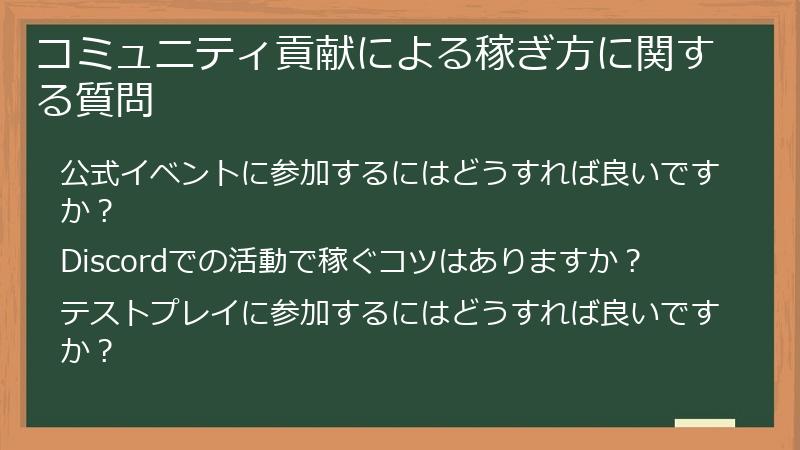 コミュニティ貢献による稼ぎ方に関する質問

公式イベントに参加するにはどうすれば良いですか？

Discordでの活動で稼ぐコツはありますか？

テストプレイに参加するにはどうすれば良いですか？